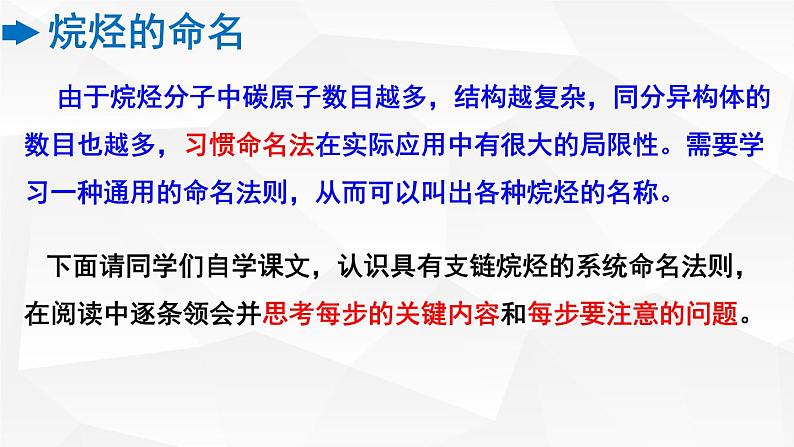 烷烃的命名

由于烷烃分子中碳原子数目越多，结构越复杂，同分异构体的数目也越多，习惯命名法在实际应用中有很大的局限性。需要学习一种通用的命名法则，从而可以叫出各种烷烃的名称。

下面请同学们自学课文，认识具有支链烷烃的系统命名法则，在阅读中逐条领会并思考每步的关键内容和每步要注意的问题。